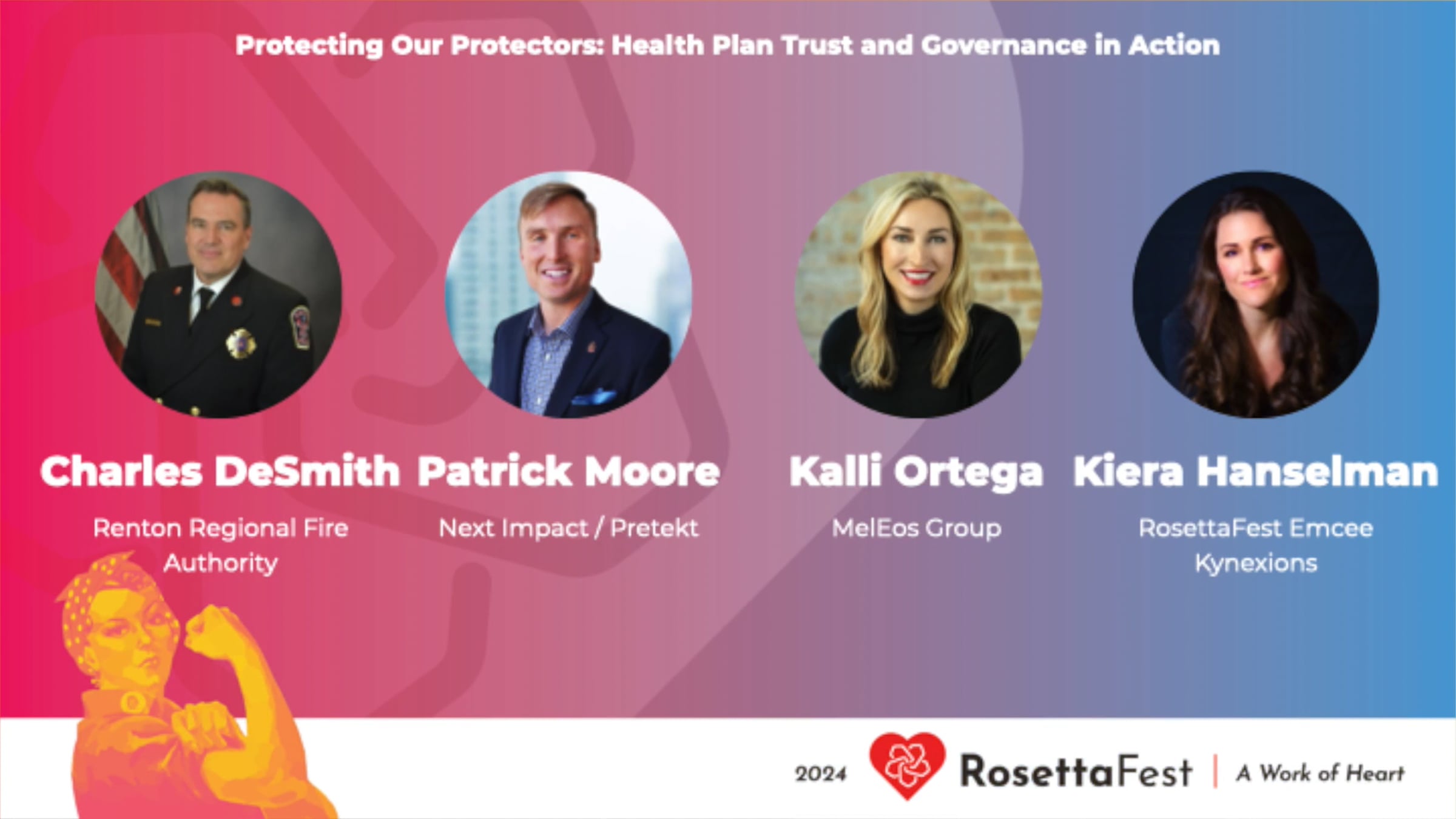 Protecting Our Protectors: Health Plan Trust and Governance in Action

Charles DeSmith
Renton Regional Fire Authority

Patrick Moore
Next Impact / Pretekt

Kalli Ortega
MelEos Group

Kiera Hanselman
RosettaFest Emcee
Kynexions

2024 RosettaFest | A Work of Heart